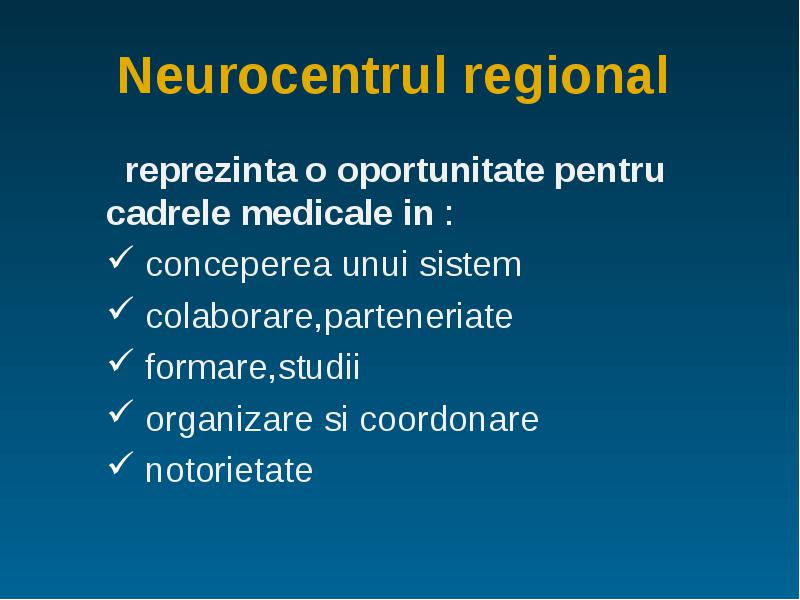 Neurocentrul regional

reprezinta o oportunitate pentru cadrele medicale in :

✓ conceperea unui sistem
✓ colaborare,parteneriate
✓ formare,studii
✓ organizare si coordonare
✓ notorietate